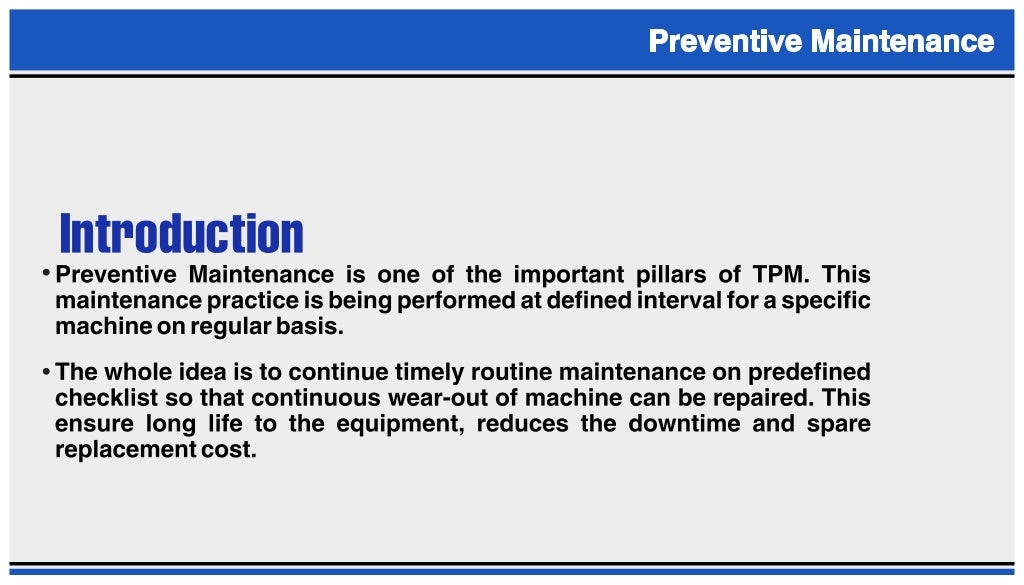 Preventive Maintenance

Introduction

• Preventive Maintenance is one of the important pillars of TPM. This maintenance practice is being performed at defined interval for a specific machine on regular basis.

• The whole idea is to continue timely routine maintenance on predefined checklist so that continuous wear-out of machine can be repaired. This ensure long life to the equipment, reduces the downtime and spare replacement cost.